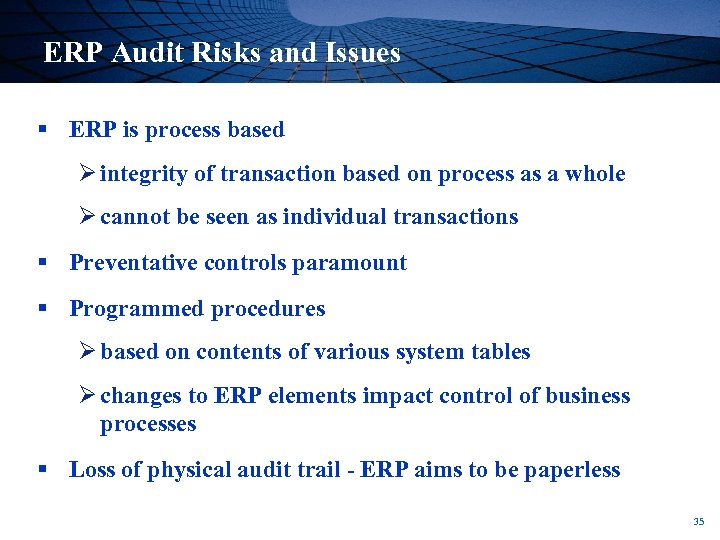 ERP Audit Risks and Issues

▪ ERP is process based

➢ integrity of transaction based on process as a whole

➢ cannot be seen as individual transactions

▪ Preventative controls paramount

▪ Programmed procedures

➢ based on contents of various system tables

➢ changes to ERP elements impact control of business processes

▪ Loss of physical audit trail - ERP aims to be paperless

35